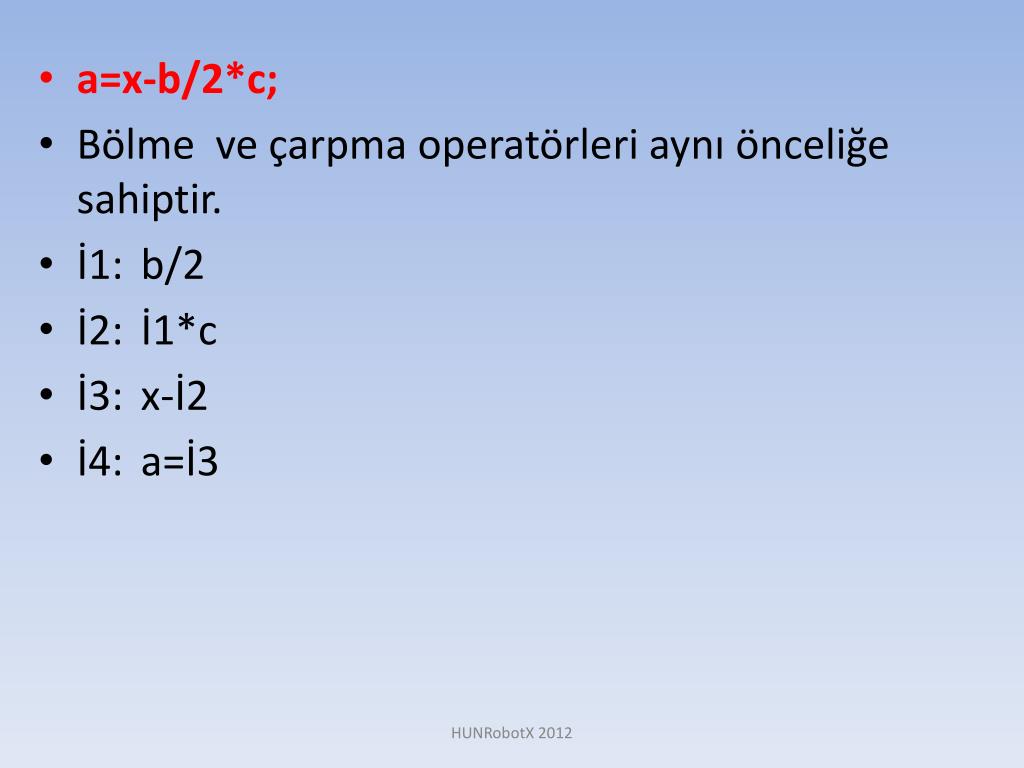 • a=x-b/2*c;
• Bölme ve çarpma operatörleri aynı önceliğe sahiptir.
• İ1: b/2
• İ2: İ1*c
• İ3: x-İ2
• İ4: a=İ3

HUNRobotX 2012